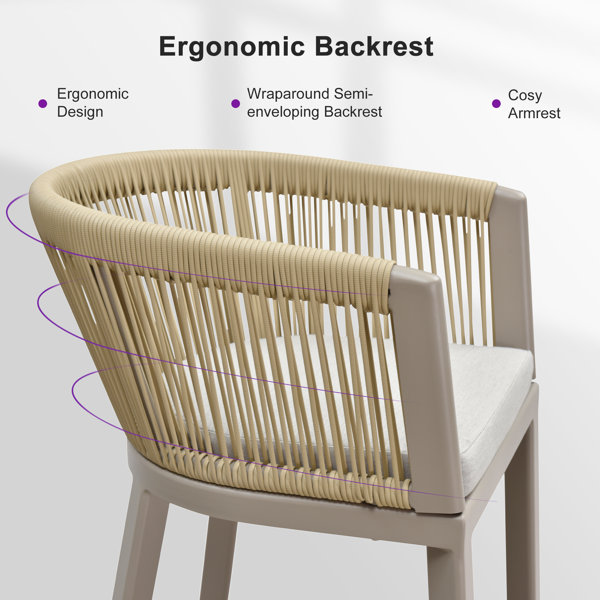 Ergonomic Backrest

Ergonomic Design

Wraparound Semi-enveloping Backrest

Cosy Armrest